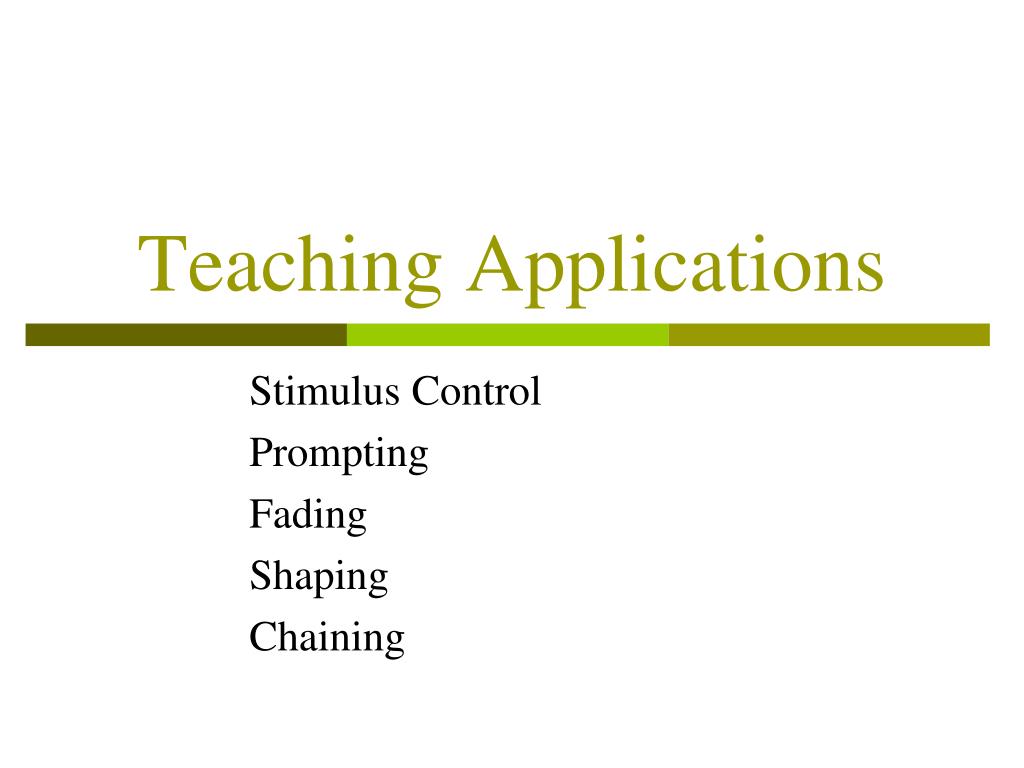 Teaching Applications

Stimulus Control
Prompting
Fading
Shaping
Chaining